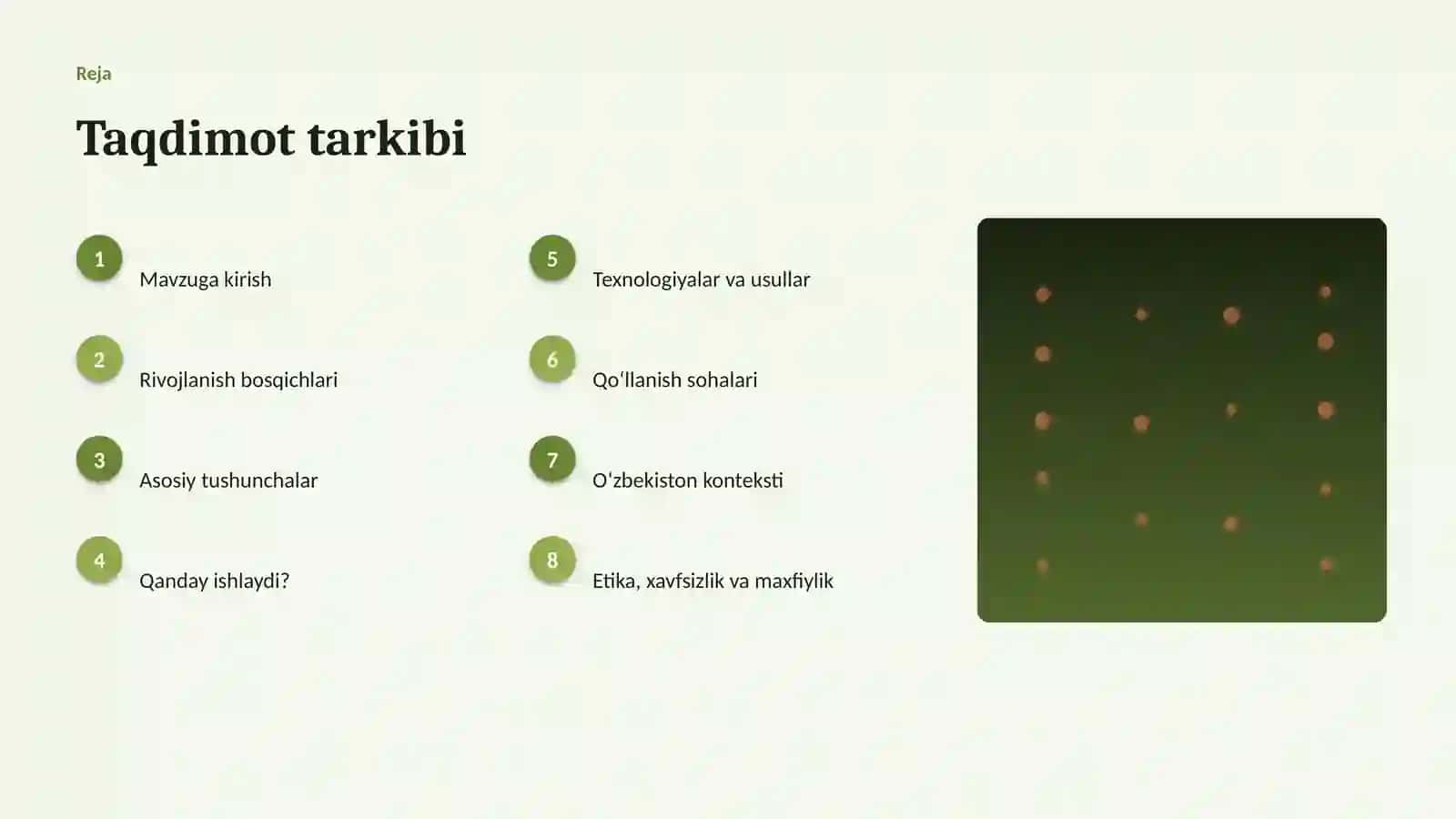 Reja

Taqdimot tarkibi

1 Mavzuga kirish

2 Rivojlanish bosqichlari

3 Asosiy tushunchalar

4 Qanday ishlaydi?

5 Texnologiyalar va usullar

6 Qoʻllanish sohalari

7 Oʻzbekiston konteksti

8 Etika, xavfsizlik va maxfiylik